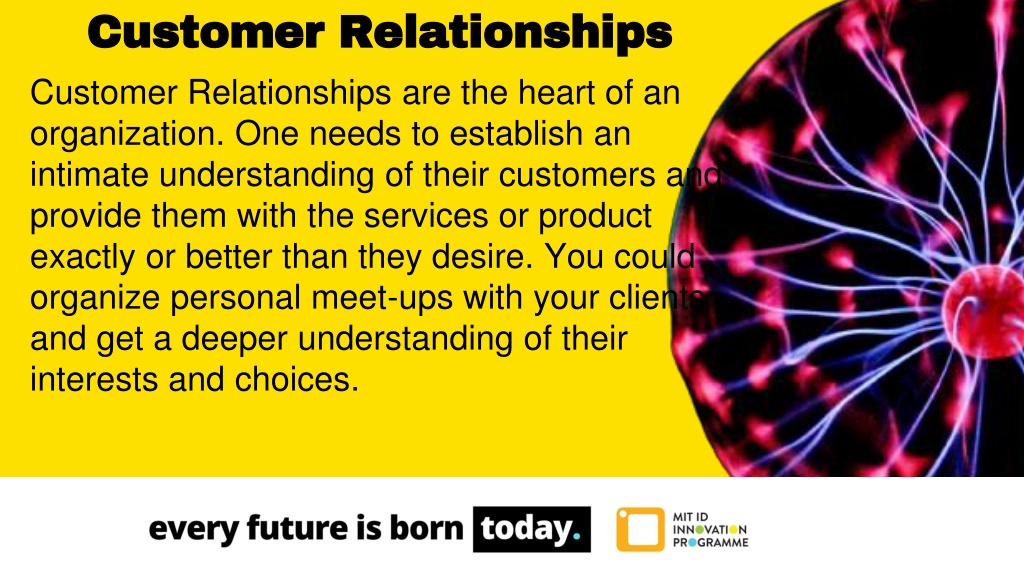 Customer Relationships

Customer Relationships are the heart of an organization. One needs to establish an intimate understanding of their customers and provide them with the services or product exactly or better than they desire. You could organize personal meet-ups with your clients and get a deeper understanding of their interests and choices.

every future is born today.

MIT ID INNOVATION PROGRAMME